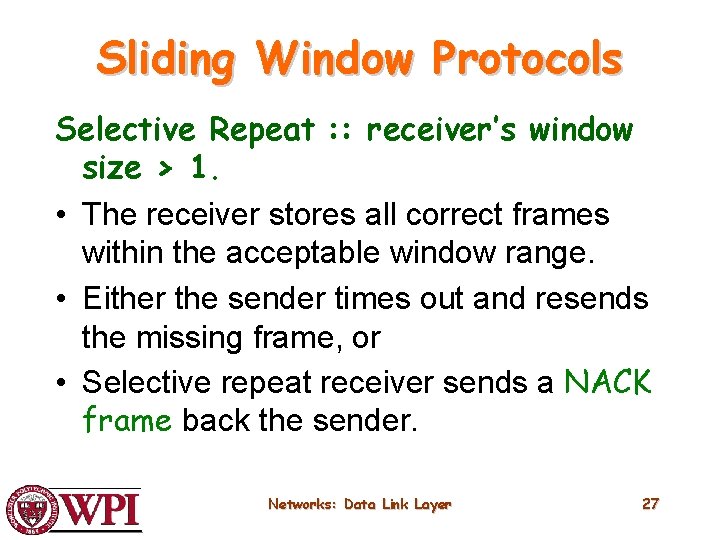 Sliding Window Protocols

Selective Repeat :: receiver's window size > 1.

• The receiver stores all correct frames within the acceptable window range.

• Either the sender times out and resends the missing frame, or

• Selective repeat receiver sends a NACK frame back the sender.

WPI

Networks: Data Link Layer

27